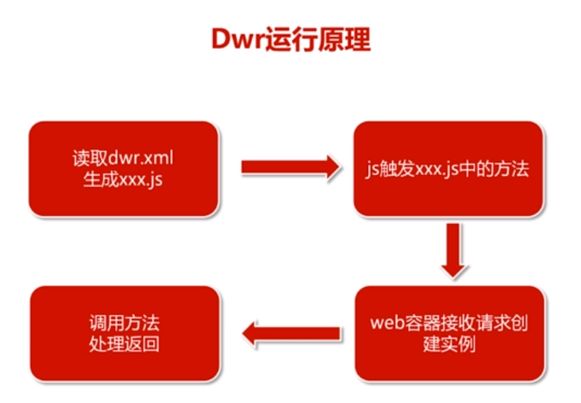 Dwr运行原理

读取dwr.xml
生成xxx.js

js触发xxx.js中的方法

web容器接收请求创建实例

调用方法
处理返回